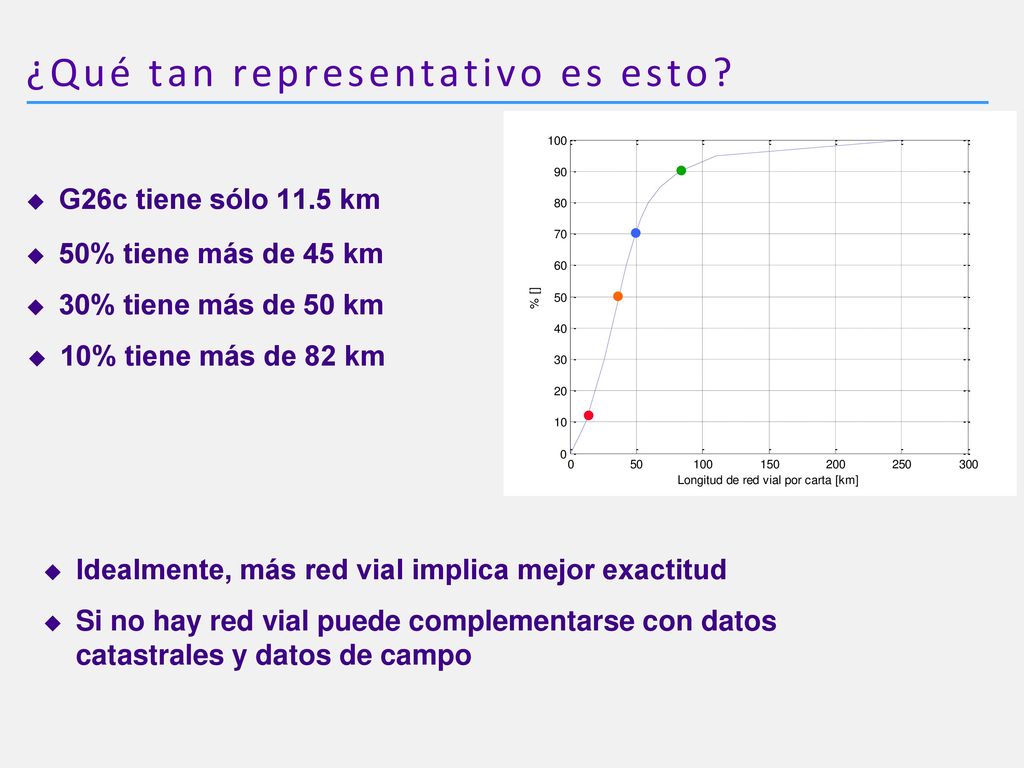 ¿Qué tan representativo es esto?

G26c tiene sólo 11.5 km

50% tiene más de 45 km

30% tiene más de 50 km

10% tiene más de 82 km

100
90
80
70
60
50
40
30
20
10
0
% []
0 50 100 150 200 250 300
Longitud de red vial por carta [km]

Idealmente, más red vial implica mejor exactitud

Si no hay red vial puede complementarse con datos catastrales y datos de campo